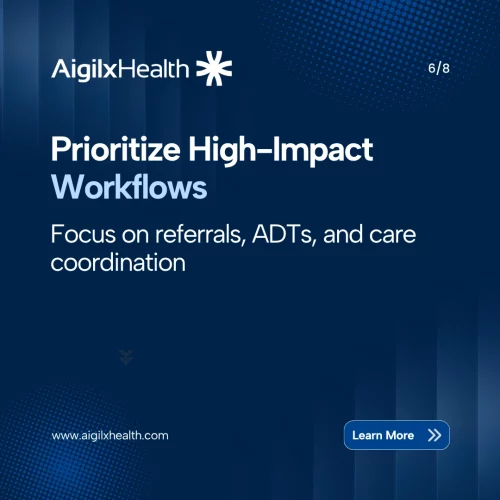 AigilxHealth

6/8

Prioritize High-Impact Workflows

Focus on referrals, ADTs, and care coordination

www.aigilxhealth.com

Learn More